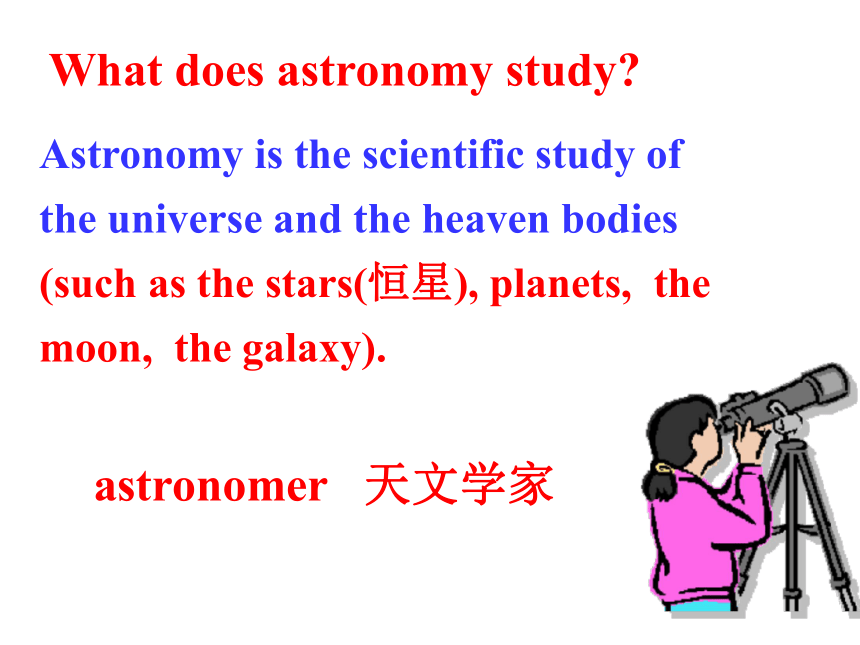 What does astronomy study?

Astronomy is the scientific study of the universe and the heaven bodies (such as the stars(恒星), planets, the moon, the galaxy).

astronomer 天文学家